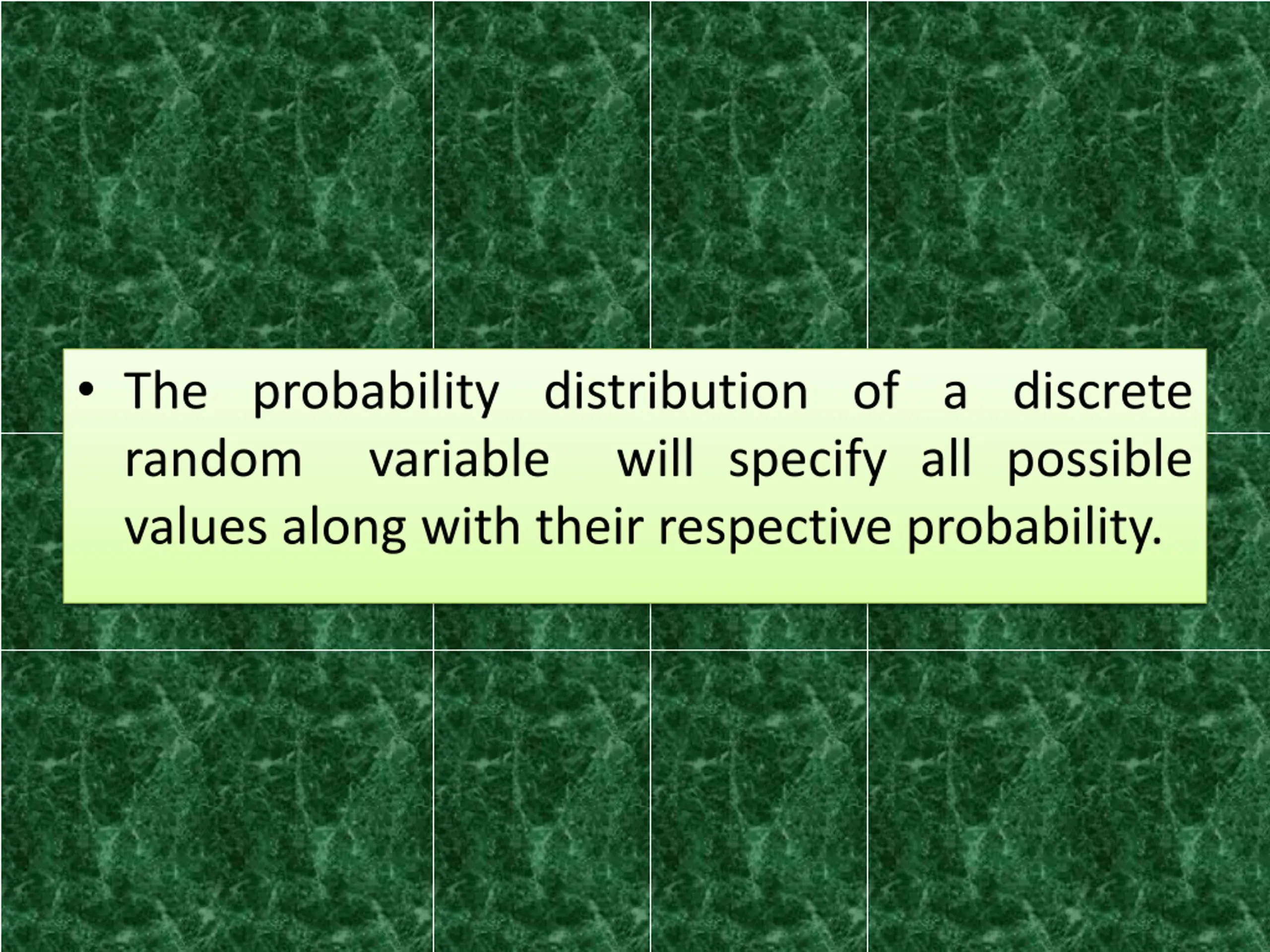 • The probability distribution of a discrete random variable will specify all possible values along with their respective probability.